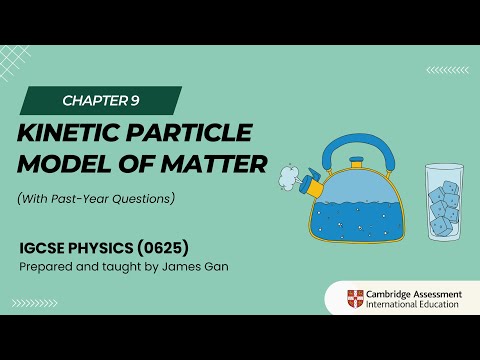 CHAPTER 9

KINETIC PARTICLE MODEL OF MATTER

(With Past-Year Questions)

IGCSE PHYSICS (0625)
Prepared and taught by James Gan

Cambridge Assessment International Education